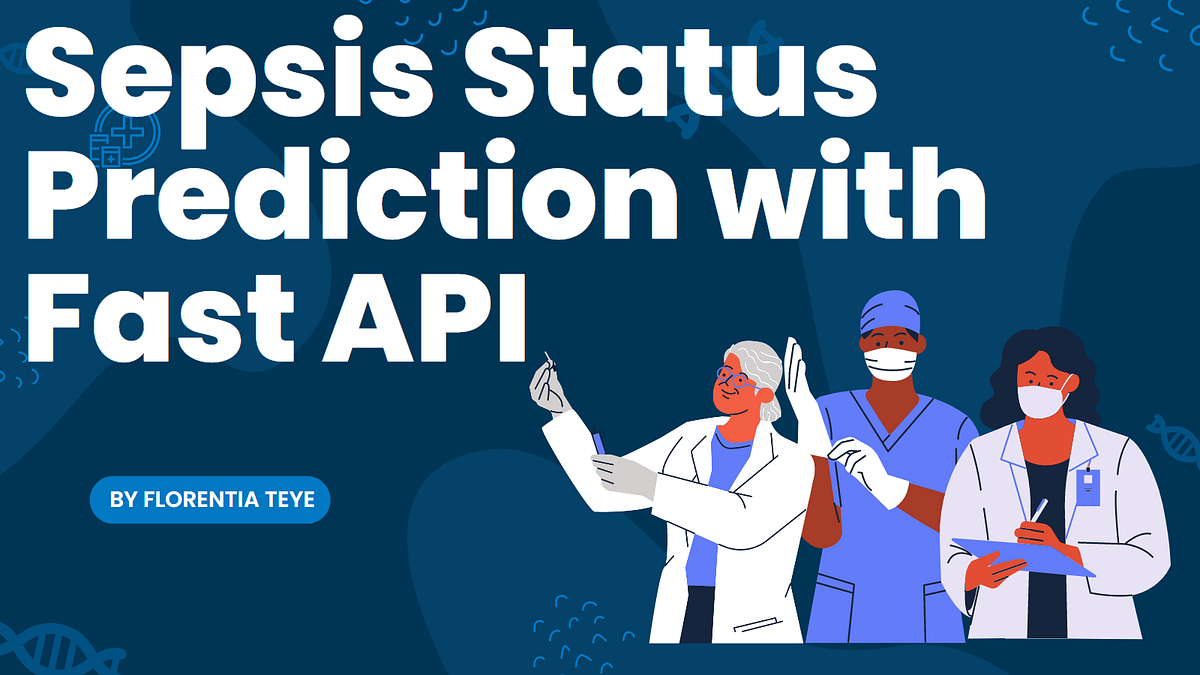 Sepsis Status Prediction with Fast API

BY FLORENTIA TEYE